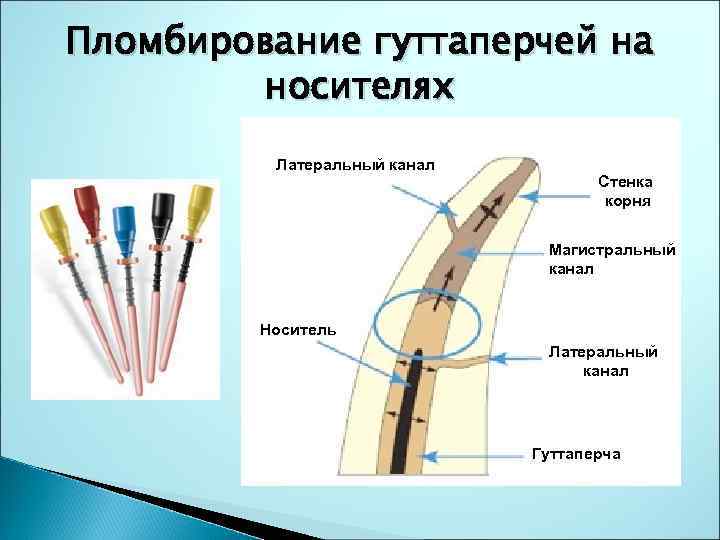 Пломбирование гуттаперчей на носителях

Латеральный канал

Стенка корня

Магистральный канал

Носитель

Латеральный канал

Гуттаперча